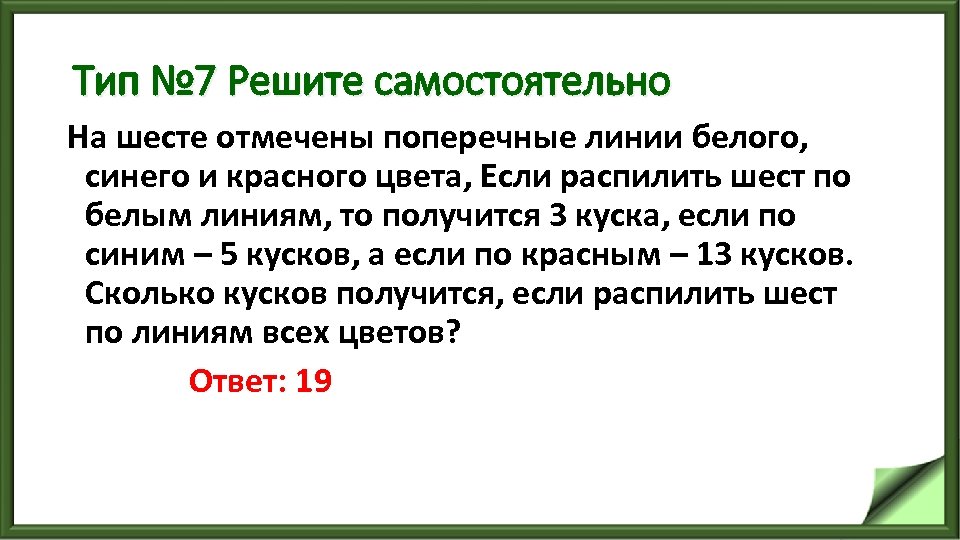 Тип №7 Решите самостоятельно

На шесте отмечены поперечные линии белого, синего и красного цвета, Если распилить шест по белым линиям, то получится 3 куска, если по синим – 5 кусков, а если по красным – 13 кусков. Сколько кусков получится, если распилить шест по линиям всех цветов?

Ответ: 19